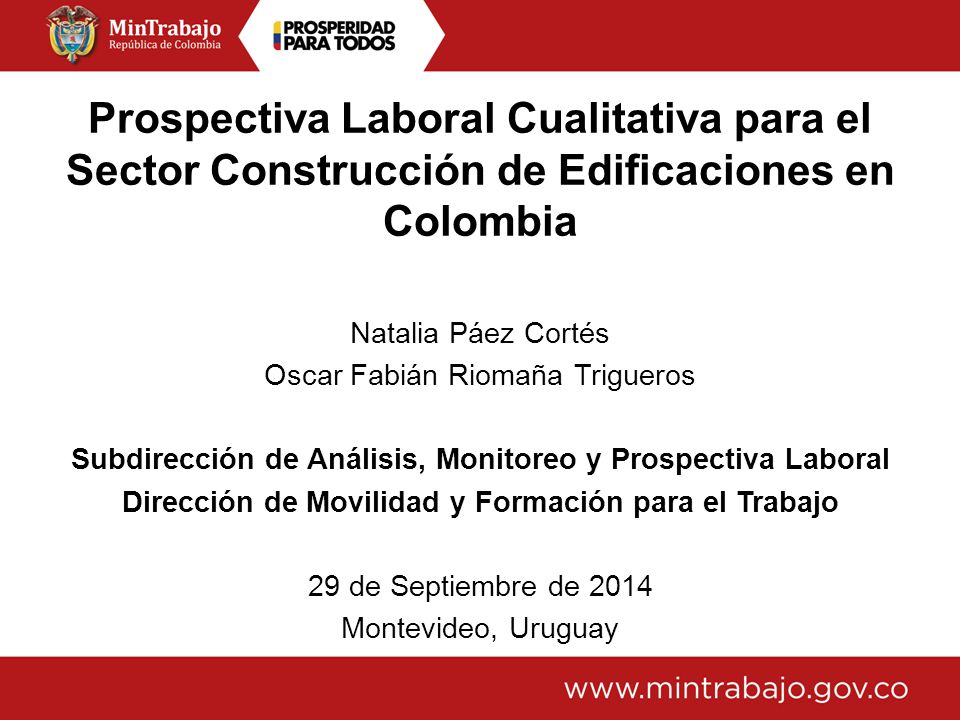 MinTrabajo
República de Colombia

PROSPERIDAD PARA TODOS

Prospectiva Laboral Cualitativa para el Sector Construcción de Edificaciones en Colombia

Natalia Páez Cortés
Oscar Fabián Riomaña Trigueros

Subdirección de Análisis, Monitoreo y Prospectiva Laboral
Dirección de Movilidad y Formación para el Trabajo

29 de Septiembre de 2014
Montevideo, Uruguay

www.mintrabajo.gov.co